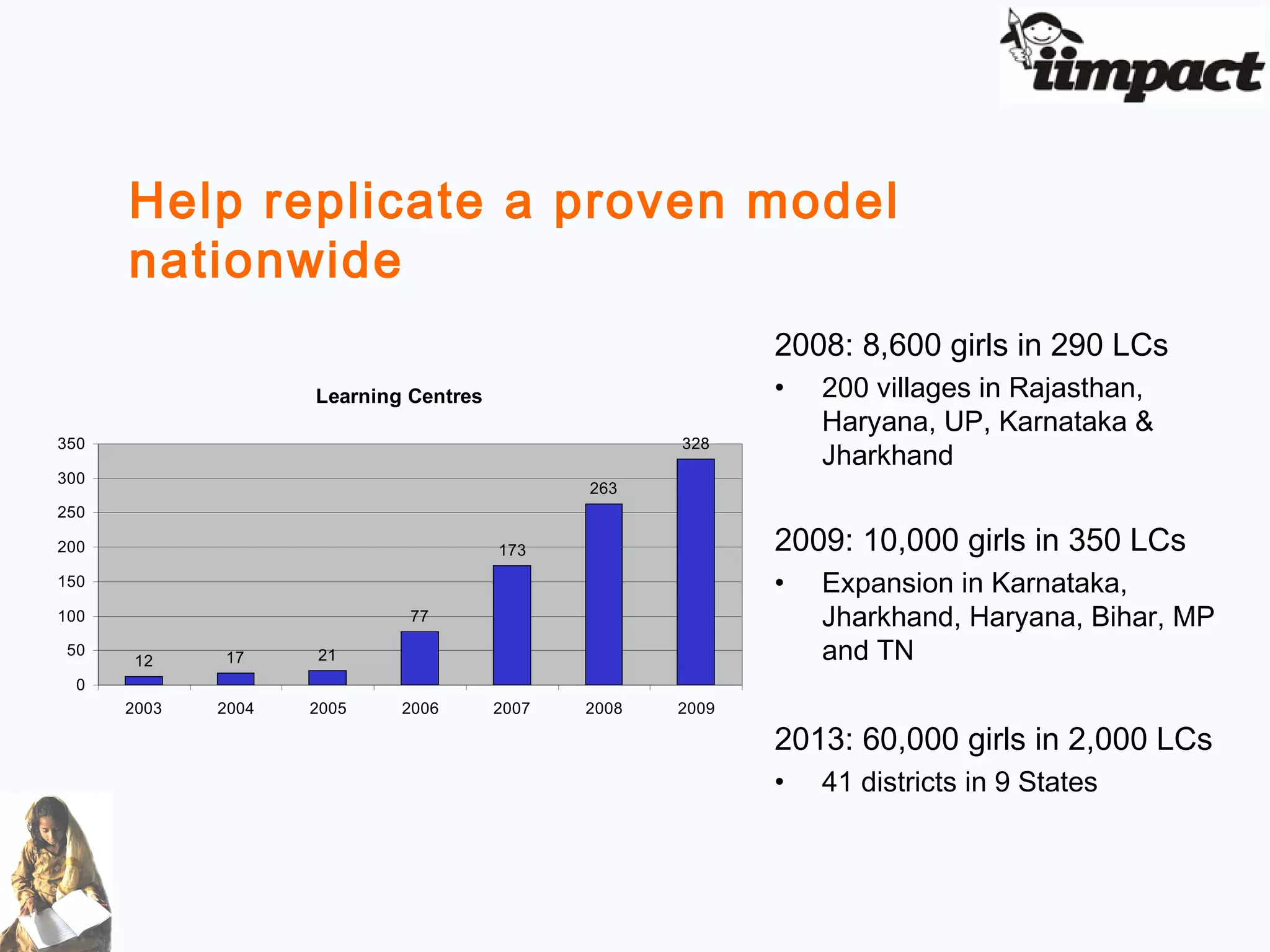 iimpact

Help replicate a proven model nationwide

Learning Centres

350
300
250
200
150
100
50
0

12 17 21 77 173 263 328

2003 2004 2005 2006 2007 2008 2009

2008: 8,600 girls in 290 LCs
• 200 villages in Rajasthan, Haryana, UP, Karnataka & Jharkhand

2009: 10,000 girls in 350 LCs
• Expansion in Karnataka, Jharkhand, Haryana, Bihar, MP and TN

2013: 60,000 girls in 2,000 LCs
• 41 districts in 9 States